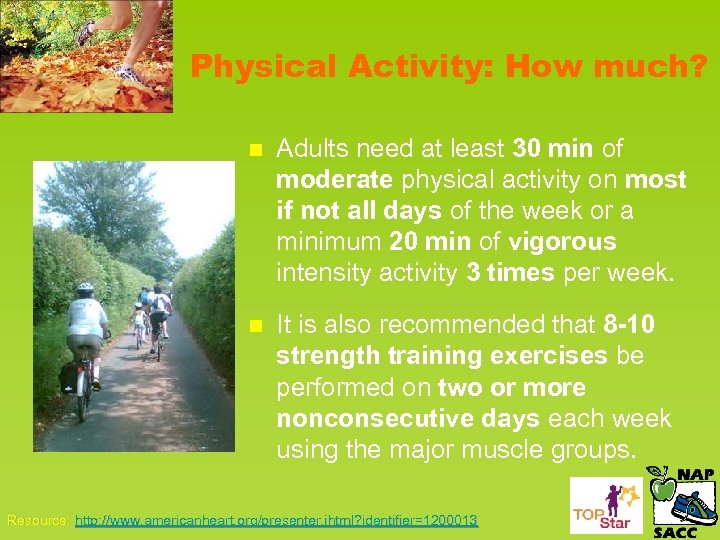 Physical Activity: How much?

Adults need at least 30 min of moderate physical activity on most if not all days of the week or a minimum 20 min of vigorous intensity activity 3 times per week.

It is also recommended that 8-10 strength training exercises be performed on two or more nonconsecutive days each week using the major muscle groups.

Resource: http://www.americanheart.org/presenter.jhtml?identifier=1200013

TOP Star

NAP SACC